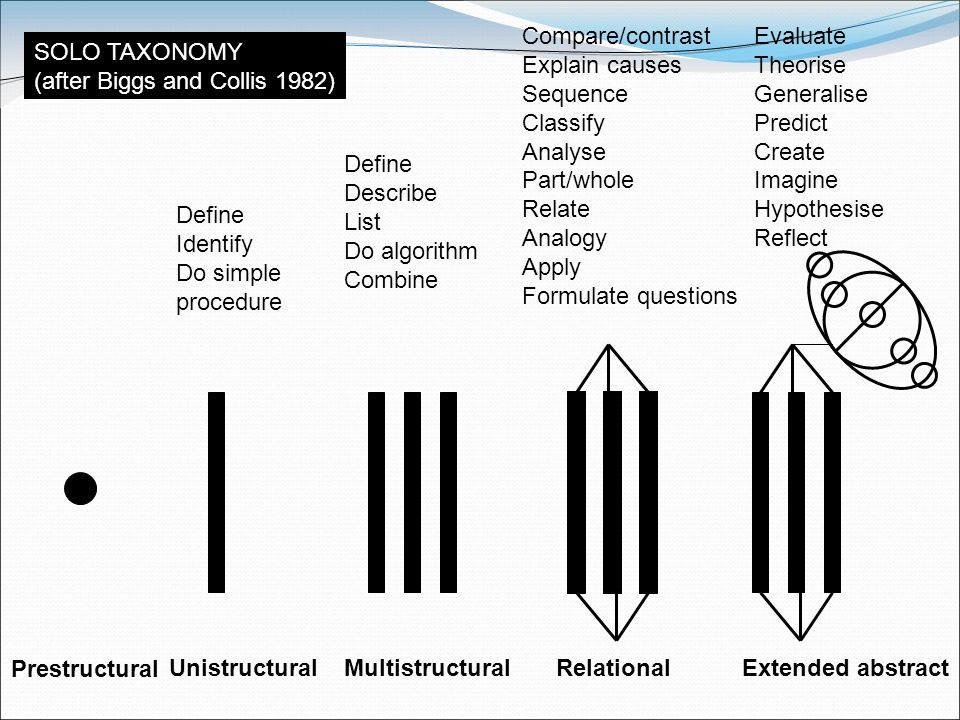 SOLO TAXONOMY
(after Biggs and Collis 1982)

Define
Identify
Do simple procedure

Define
Describe
List
Do algorithm
Combine

Compare/contrast
Explain causes
Sequence
Classify
Analyse
Part/whole
Relate
Analogy
Apply
Formulate questions

Evaluate
Theorise
Generalise
Predict
Create
Imagine
Hypothesise
Reflect

Prestructural Unistructural Multistructural Relational Extended abstract